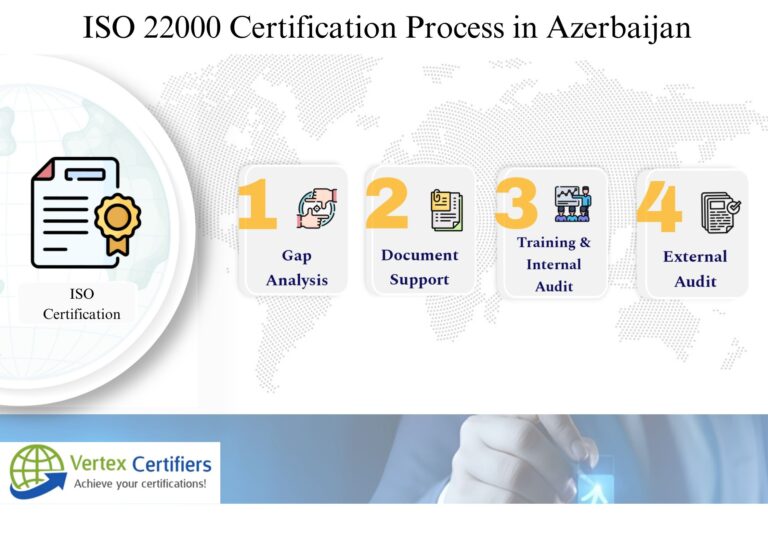 ISO 22000 Certification Process in Azerbaijan

ISO Certification

1 Gap Analysis

2 Document Support

3 Training & Internal Audit

4 External Audit

Vertex Certifiers
Achieve your certifications!